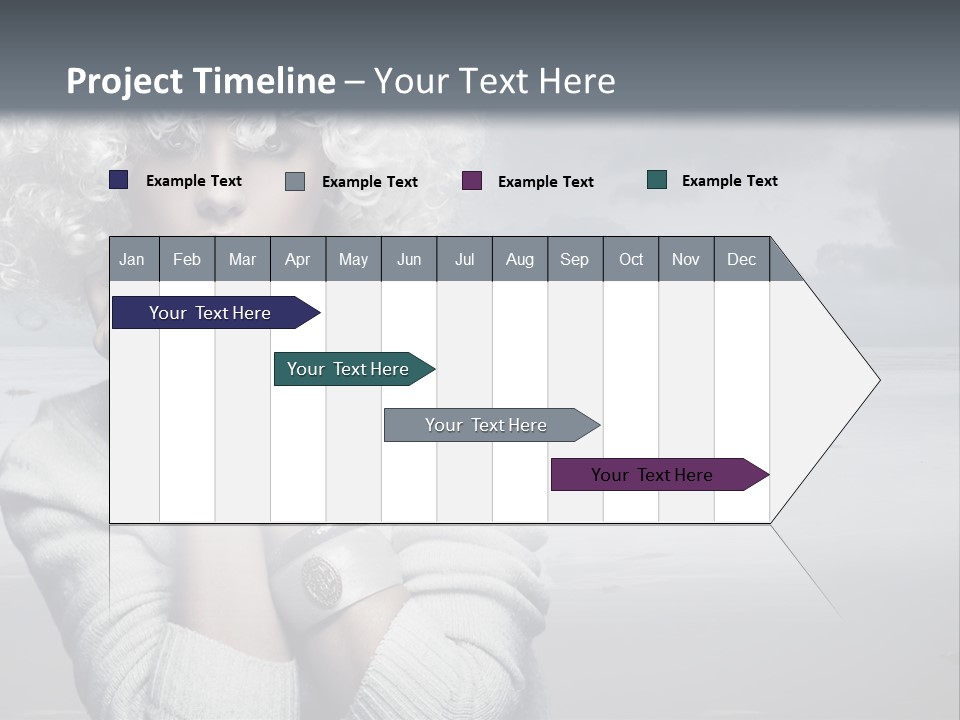 Project Timeline – Your Text Here

Example Text Example Text Example Text Example Text

| Jan | Feb | Mar | Apr | May | Jun | Jul | Aug | Sep | Oct | Nov | Dec |
|---|---|---|---|---|---|---|---|---|---|---|---|

Your Text Here

Your Text Here

Your Text Here

Your Text Here